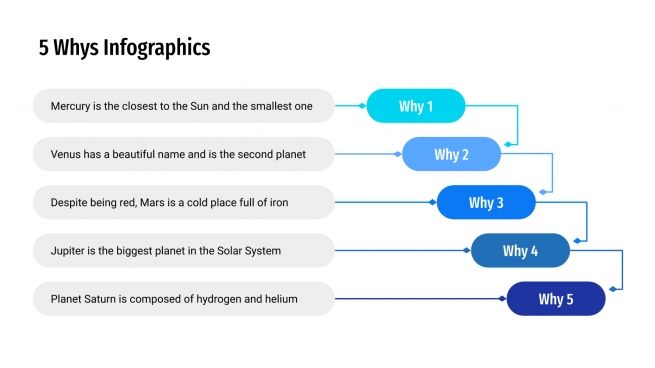 5 Whys Infographics

Mercury is the closest to the Sun and the smallest one

Why 1

Venus has a beautiful name and is the second planet

Why 2

Despite being red, Mars is a cold place full of iron

Why 3

Jupiter is the biggest planet in the Solar System

Why 4

Planet Saturn is composed of hydrogen and helium

Why 5